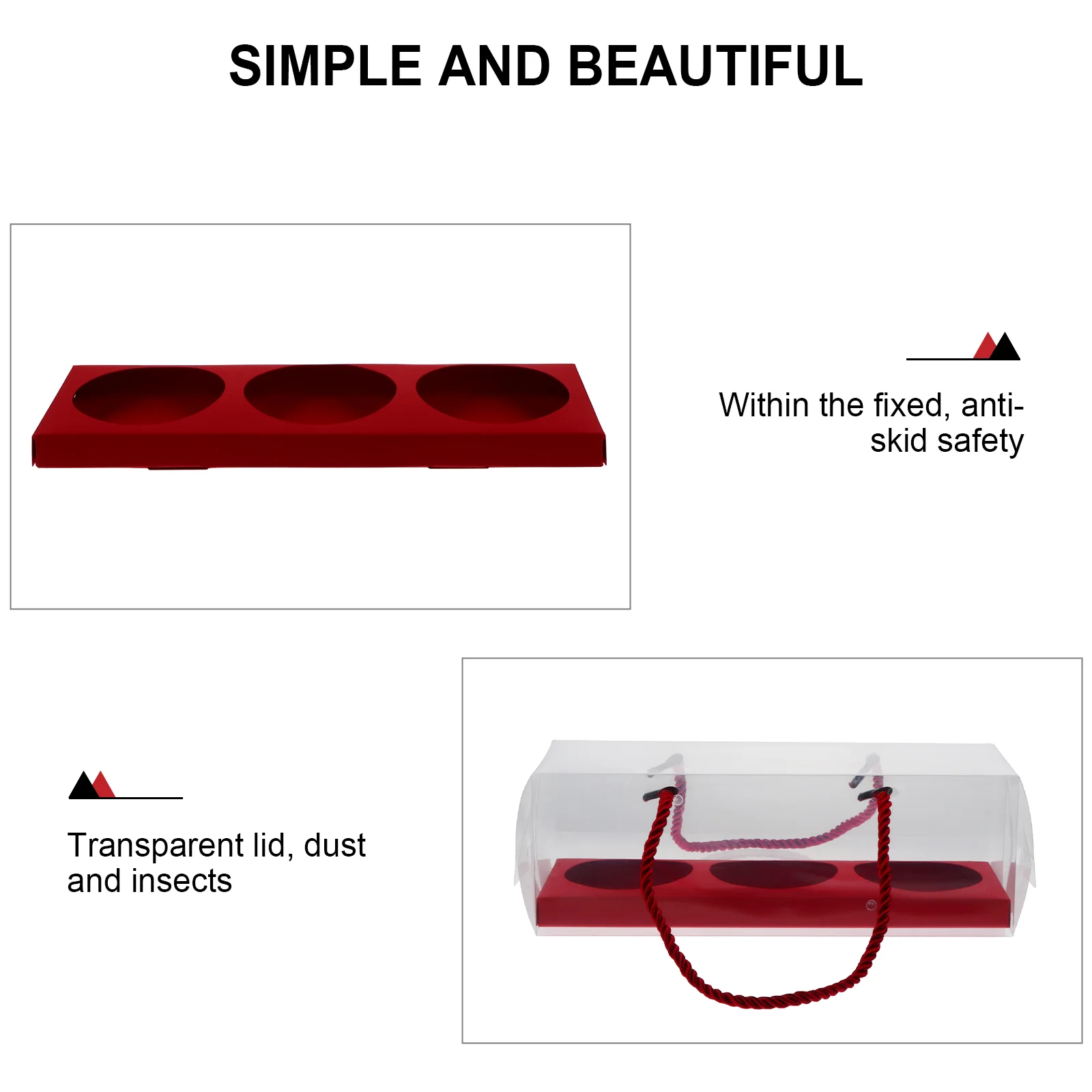 SIMPLE AND BEAUTIFUL

Within the fixed, anti-skid safety

Transparent lid, dust and insects